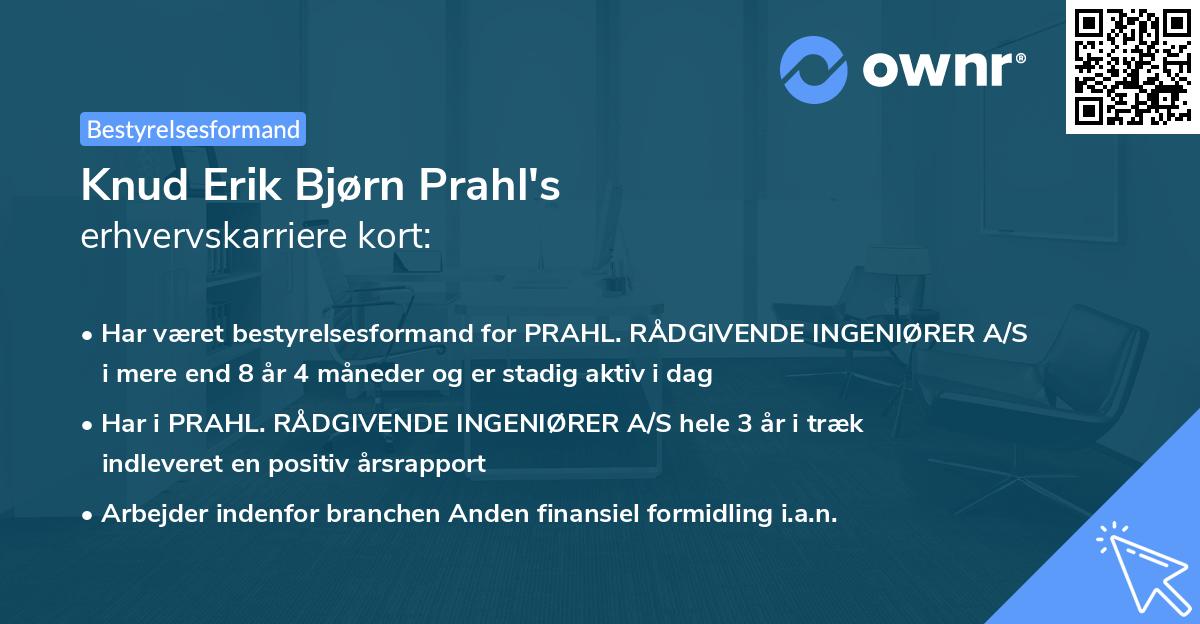 ownr®

Bestyrelsesformand

Knud Erik Bjørn Prahl's
erhvervskarriere kort:

• Har været bestyrelsesformand for PRAHL. RÅDGIVENDE INGENIØRER A/S i mere end 8 år 4 måneder og er stadig aktiv i dag

• Har i PRAHL. RÅDGIVENDE INGENIØRER A/S hele 3 år i træk indleveret en positiv årsrapport

• Arbejder indenfor branchen Anden finansiel formidling i.a.n.